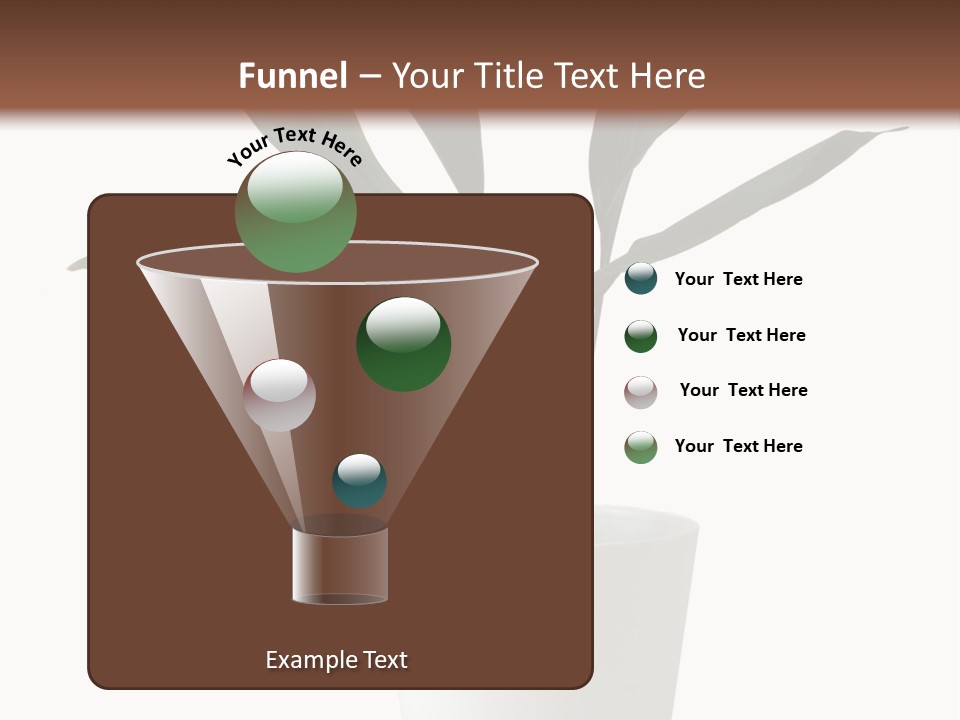 Funnel – Your Title Text Here

Your Text Here

Your Text Here

Your Text Here

Your Text Here

Your Text Here

Example Text